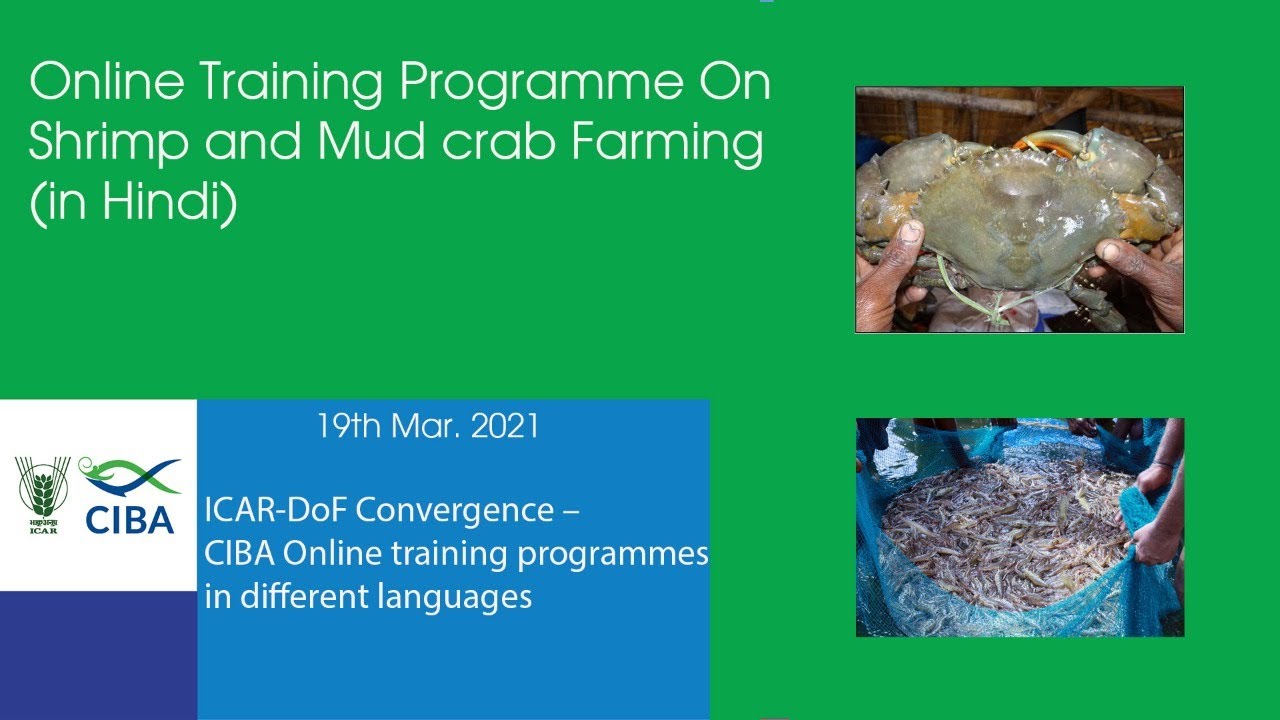 Online Training Programme On Shrimp and Mud crab Farming (in Hindi)

भाकृअनुप
ICAR

CIBA

19th Mar. 2021

ICAR-DoF Convergence – CIBA Online training programmes in different languages